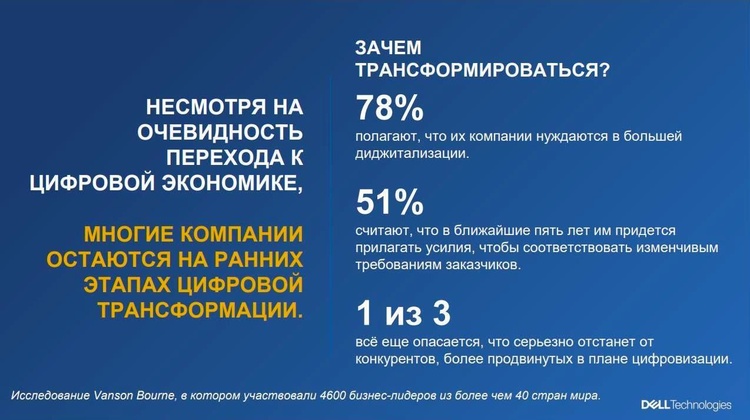 НЕСМОТРЯ НА ОЧЕВИДНОСТЬ ПЕРЕХОДА К ЦИФРОВОЙ ЭКОНОМИКЕ,

МНОГИЕ КОМПАНИИ ОСТАЮТСЯ НА РАННИХ ЭТАПАХ ЦИФРОВОЙ ТРАНСФОРМАЦИИ.

ЗАЧЕМ ТРАНСФОРМИРОВАТЬСЯ?

78%
полагают, что их компании нуждаются в большей диджитализации.

51%
считают, что в ближайшие пять лет им придется прилагать усилия, чтобы соответствовать изменчивым требованиям заказчиков.

1 из 3
всё еще опасается, что серьезно отстанет от конкурентов, более продвинутых в плане цифровизации.

Исследование Vanson Bourne, в котором участвовали 4600 бизнес-лидеров из более чем 40 стран мира.

DELL Technologies